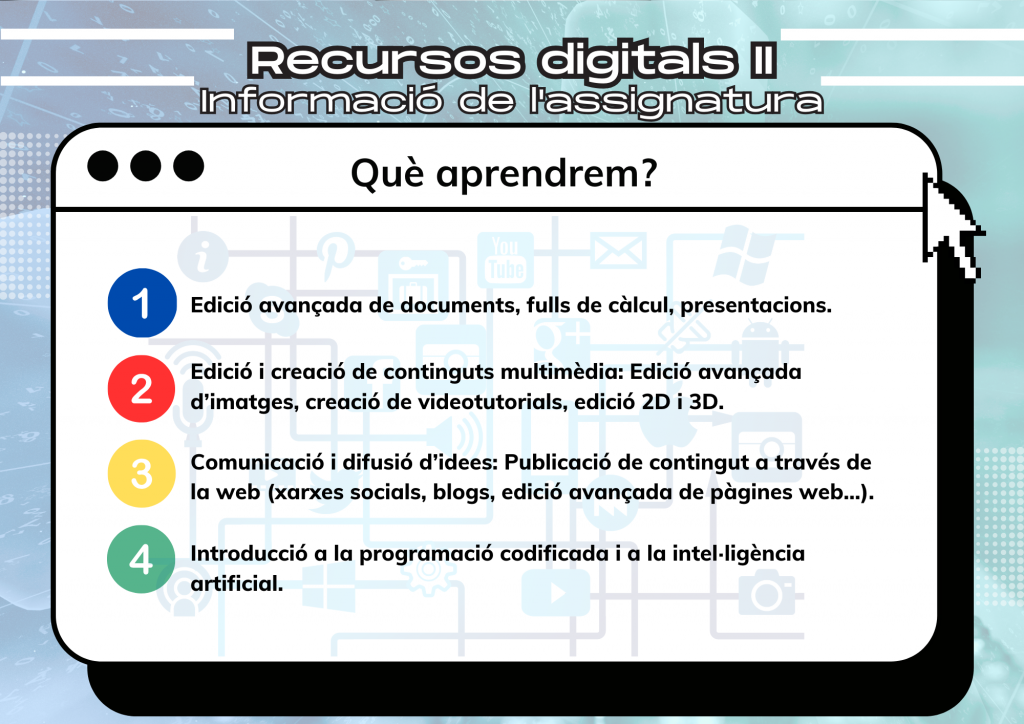 Recursos digitals II
Informació de l'assignatura

Què aprendrem?

1 Edició avançada de documents, fulls de càlcul, presentacions.

2 Edició i creació de continguts multimèdia: Edició avançada d'imatges, creació de videotutorials, edició 2D i 3D.

3 Comunicació i difusió d'idees: Publicació de contingut a través de la web (xarxes socials, blogs, edició avançada de pàgines web...).

4 Introducció a la programació codificada i a la intel·ligència artificial.